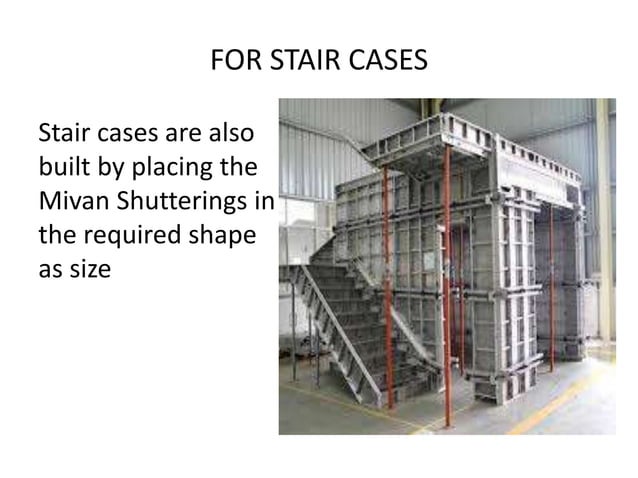 FOR STAIR CASES

Stair cases are also built by placing the Mivan Shutterings in the required shape as size